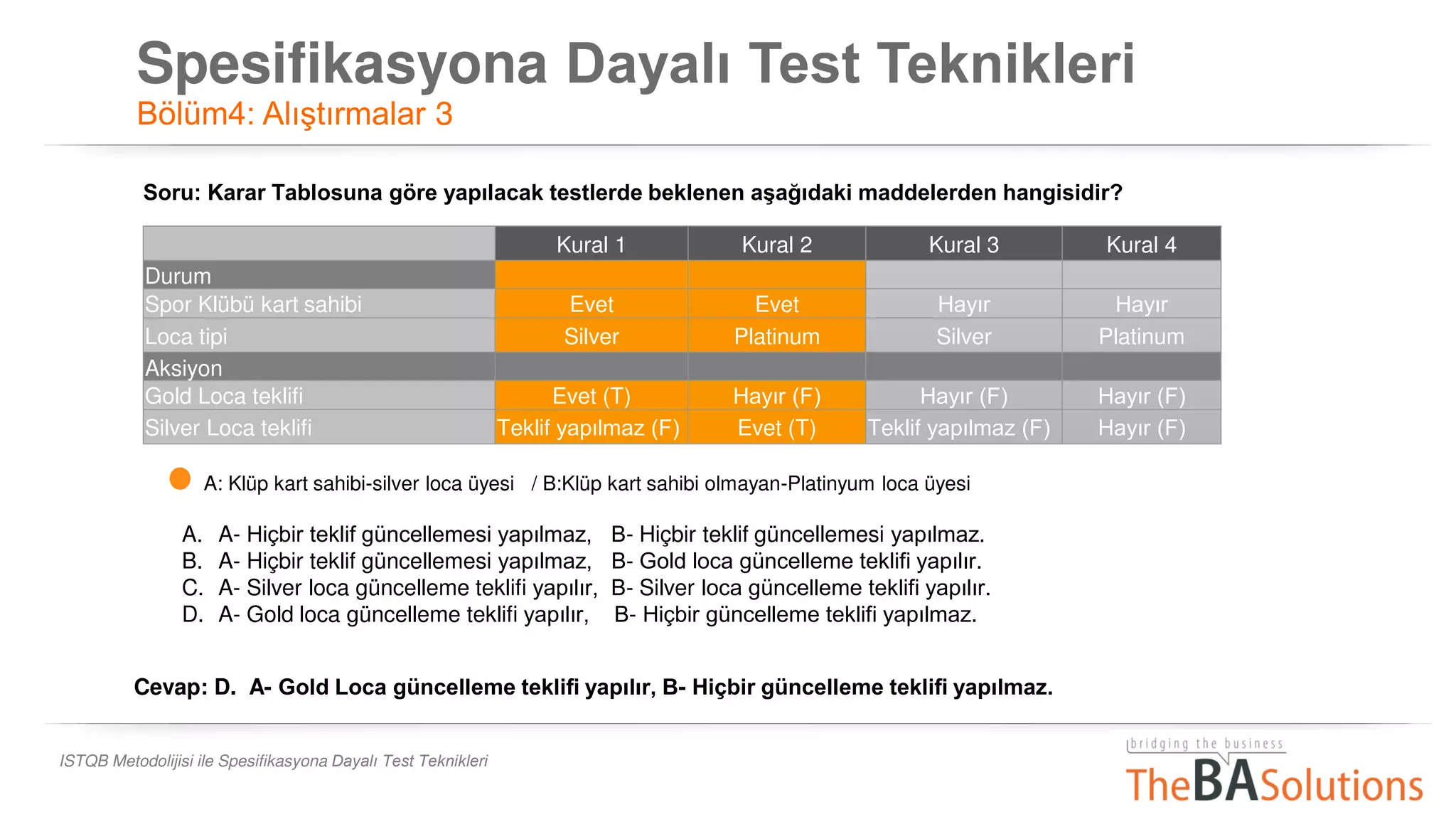 Spesifikasyona Dayalı Test Teknikleri
Bölüm4: Alıştırmalar 3

Soru: Karar Tablosuna göre yapılacak testlerde beklenen aşağıdaki maddelerden hangisidir?

| | Kural 1 | Kural 2 | Kural 3 | Kural 4 |
|---|---|---|---|---|
| Durum | | | | |
| Spor Klübü kart sahibi | Evet | Evet | Hayır | Hayır |
| Loca tipi | Silver | Platinum | Silver | Platinum |
| Aksiyon | | | | |
| Gold Loca teklifi | Evet (T) | Hayır (F) | Hayır (F) | Hayır (F) |
| Silver Loca teklifi | Teklif yapılmaz (F) | Evet (T) | Teklif yapılmaz (F) | Hayır (F) |

A: Klüp kart sahibi-silver loca üyesi / B:Klüp kart sahibi olmayan-Platinyum loca üyesi

A. A- Hiçbir teklif güncellemesi yapılmaz, B- Hiçbir teklif güncellemesi yapılmaz.
B. A- Hiçbir teklif güncellemesi yapılmaz, B- Gold loca güncelleme teklifi yapılır.
C. A- Silver loca güncelleme teklifi yapılır, B- Silver loca güncelleme teklifi yapılır.
D. A- Gold loca güncelleme teklifi yapılır, B- Hiçbir güncelleme teklifi yapılmaz.

Cevap: D. A- Gold Loca güncelleme teklifi yapılır, B- Hiçbir güncelleme teklifi yapılmaz.

ISTQB Metodolijisi ile Spesifikasyona Dayalı Test Teknikleri

bridging the business
TheBASolutions